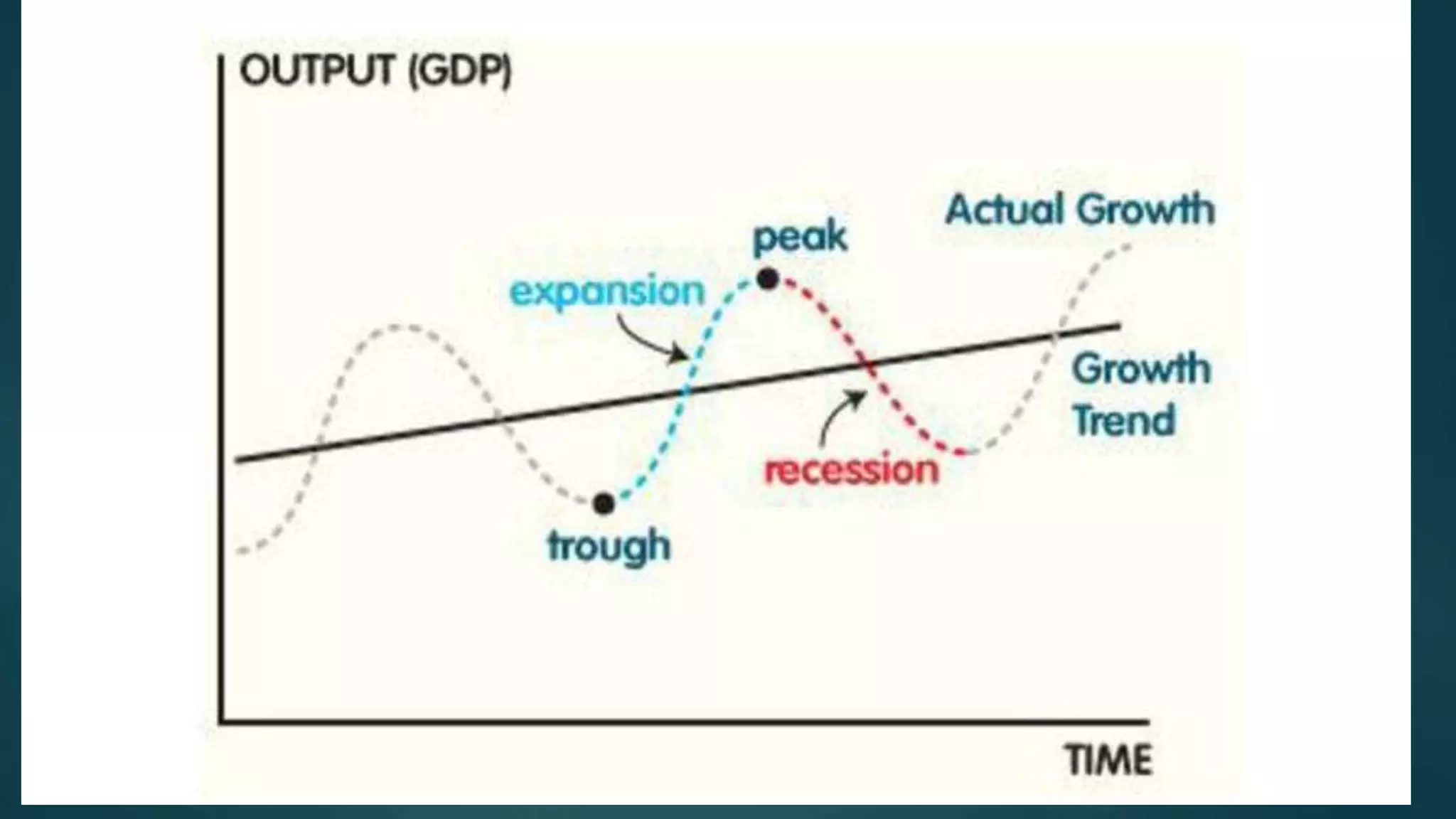 OUTPUT (GDP)

Actual Growth

peak

expansion

Growth Trend

recession

trough

TIME